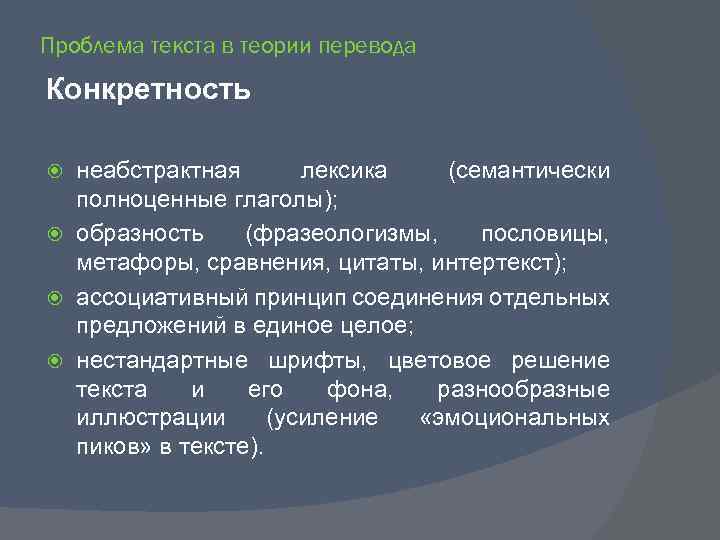 Проблема текста в теории перевода

Конкретность

- неабстрактная лексика (семантически полноценные глаголы);
- образность (фразеологизмы, пословицы, метафоры, сравнения, цитаты, интертекст);
- ассоциативный принцип соединения отдельных предложений в единое целое;
- нестандартные шрифты, цветовое решение текста и его фона, разнообразные иллюстрации (усиление «эмоциональных пиков» в тексте).